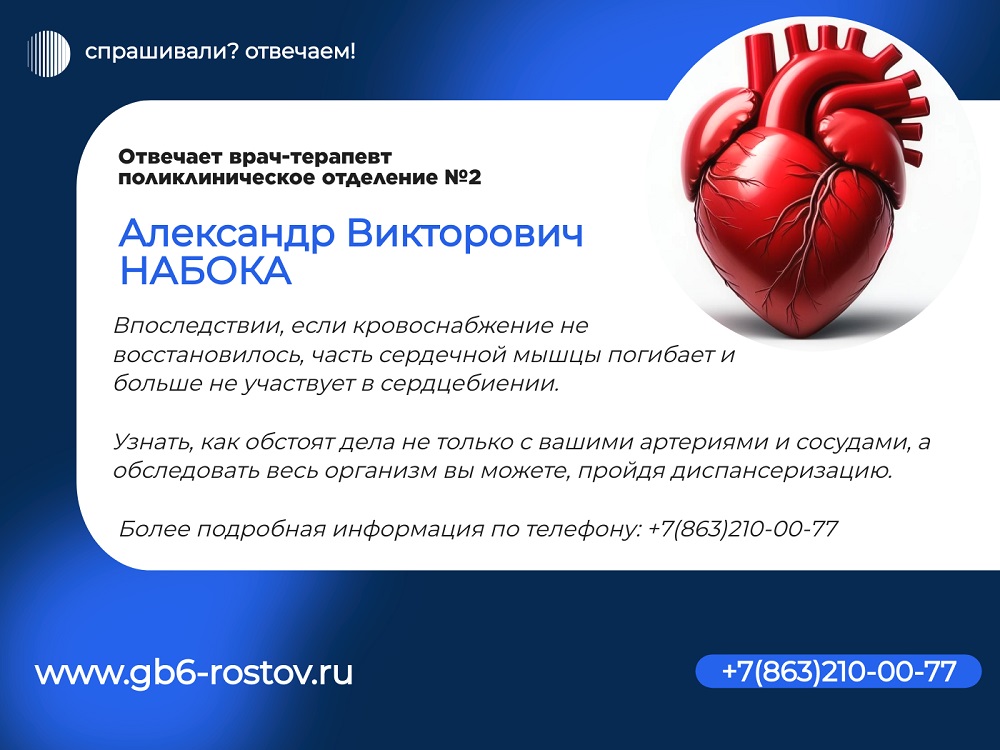 спрашивали? отвечаем!

Отвечает врач-терапевт
поликлиническое отделение №2

Александр Викторович
НАБОКА

Впоследствии, если кровоснабжение не восстановилось, часть сердечной мышцы погибает и больше не участвует в сердцебиении.

Узнать, как обстоят дела не только с вашими артериями и сосудами, а обследовать весь организм вы можете, пройдя диспансеризацию.

Более подробная информация по телефону: +7(863)210-00-77

www.gb6-rostov.ru

+7(863)210-00-77